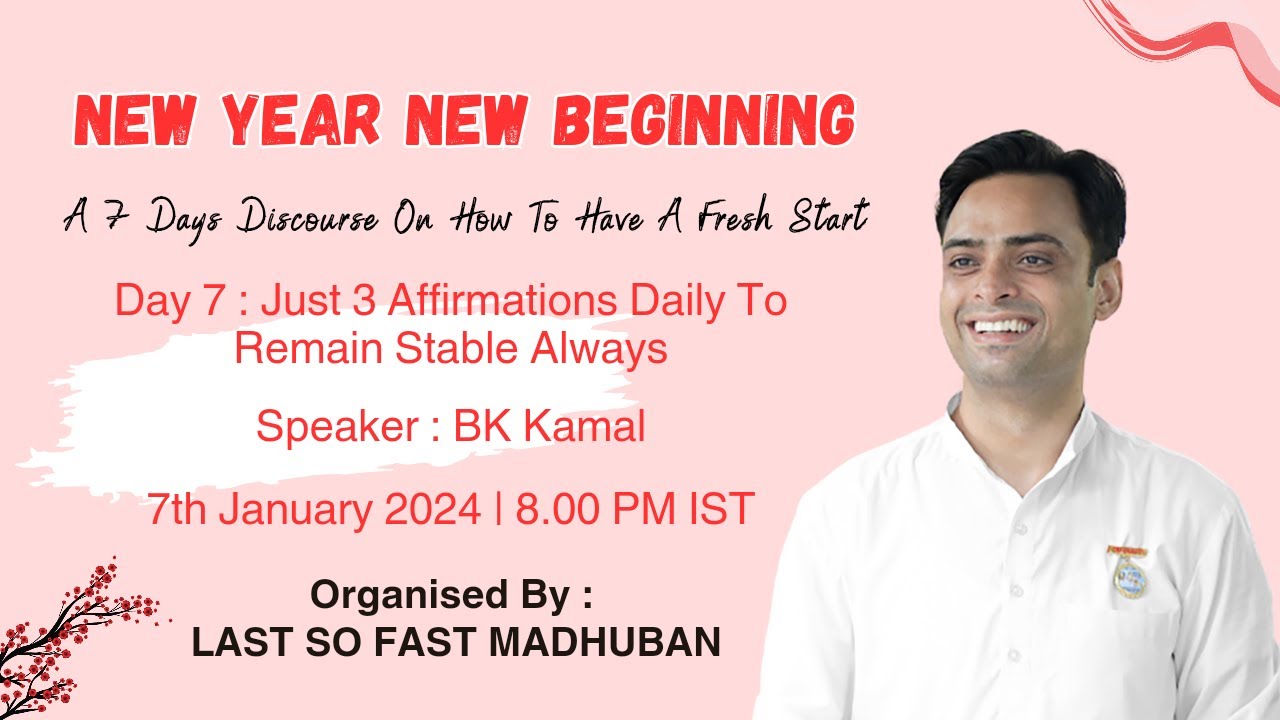 NEW YEAR NEW BEGINNING

A 7 Days Discourse On How To Have A Fresh Start

Day 7 : Just 3 Affirmations Daily To Remain Stable Always

Speaker : BK Kamal

7th January 2024 | 8.00 PM IST

Organised By :
LAST SO FAST MADHUBAN